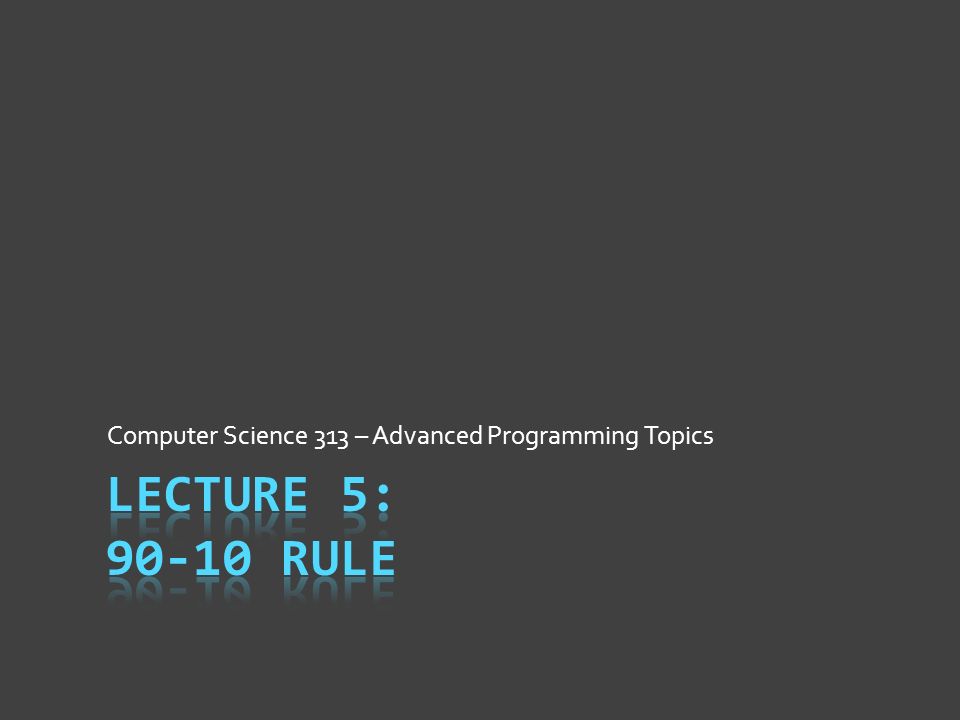 Computer Science 313 – Advanced Programming Topics

LECTURE 5:
90-10 RULE